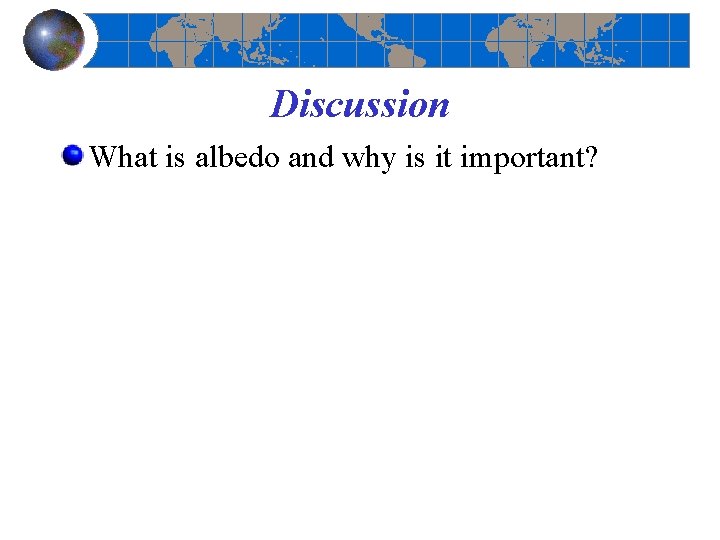 Discussion

What is albedo and why is it important?